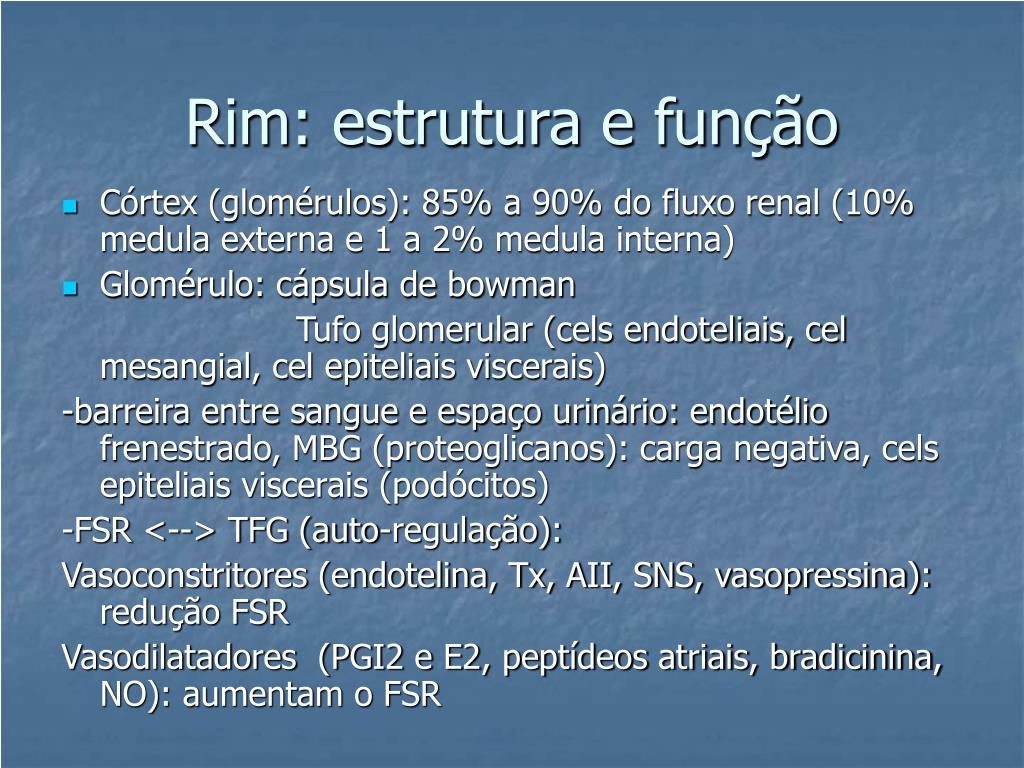 Rim: estrutura e função

Córtex (glomérulos): 85% a 90% do fluxo renal (10% medula externa e 1 a 2% medula interna)

Glomérulo: cápsula de bowman

Tufo glomerular (cels endoteliais, cel mesangial, cel epiteliais viscerais)

-barreira entre sangue e espaço urinário: endotélio frenestrado, MBG (proteoglicanos): carga negativa, cels epiteliais viscerais (podócitos)

-FSR <--> TFG (auto-regulação):

Vasoconstritores (endotelina, Tx, AII, SNS, vasopressina): redução FSR

Vasodilatadores (PGI2 e E2, peptídeos atriais, bradicinina, NO): aumentam o FSR